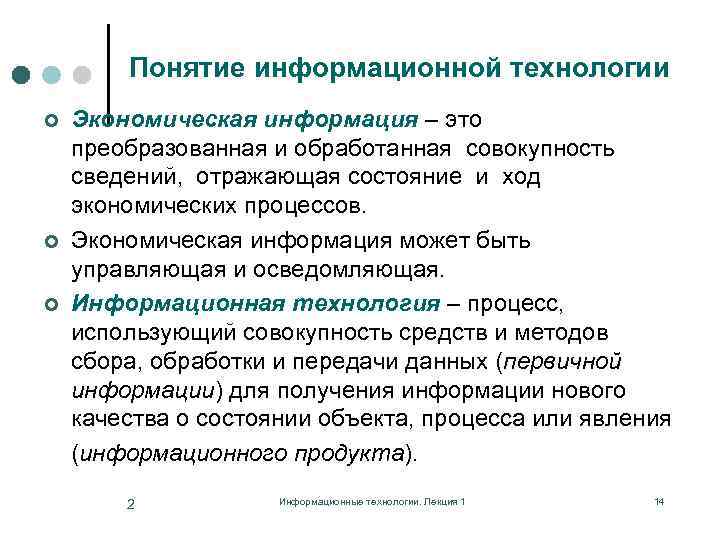 Понятие информационной технологии

Экономическая информация – это преобразованная и обработанная совокупность сведений, отражающая состояние и ход экономических процессов.

Экономическая информация может быть управляющая и осведомляющая.

Информационная технология – процесс, использующий совокупность средств и методов сбора, обработки и передачи данных (первичной информации) для получения информации нового качества о состоянии объекта, процесса или явления (информационного продукта).

2

Информационные технологии. Лекция 1

14